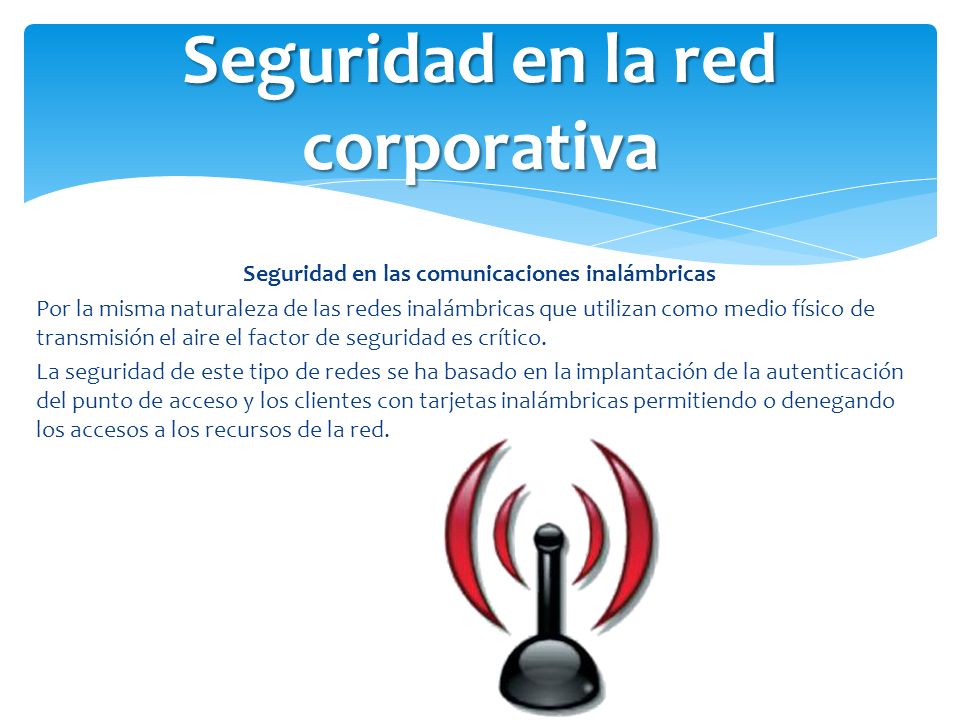 Seguridad en la red corporativa

Seguridad en las comunicaciones inalámbricas

Por la misma naturaleza de las redes inalámbricas que utilizan como medio físico de transmisión el aire el factor de seguridad es crítico.

La seguridad de este tipo de redes se ha basado en la implantación de la autenticación del punto de acceso y los clientes con tarjetas inalámbricas permitiendo o denegando los accesos a los recursos de la red.